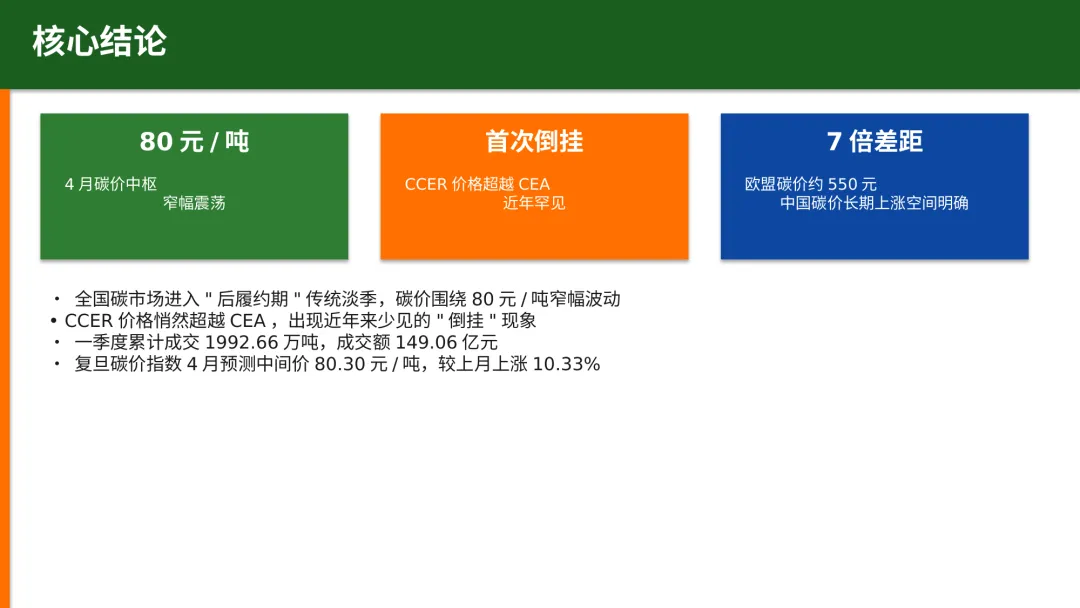 核心结论

80 元 / 吨

4 月碳价中枢
窄幅震荡

首次倒挂

CCER 价格超越 CEA
近年罕见

7 倍差距

欧盟碳价约 550 元
中国碳价长期上涨空间明确

・ 全国碳市场进入 " 后履约期 " 传统淡季，碳价围绕 80 元 / 吨窄幅波动
• CCER 价格悄然超越 CEA ，出现近年来少见的 " 倒挂 " 现象
・ 一季度累计成交 1992.66 万吨，成交额 149.06 亿元
・ 复旦碳价指数 4 月预测中间价 80.30 元 / 吨，较上月上涨 10.33%